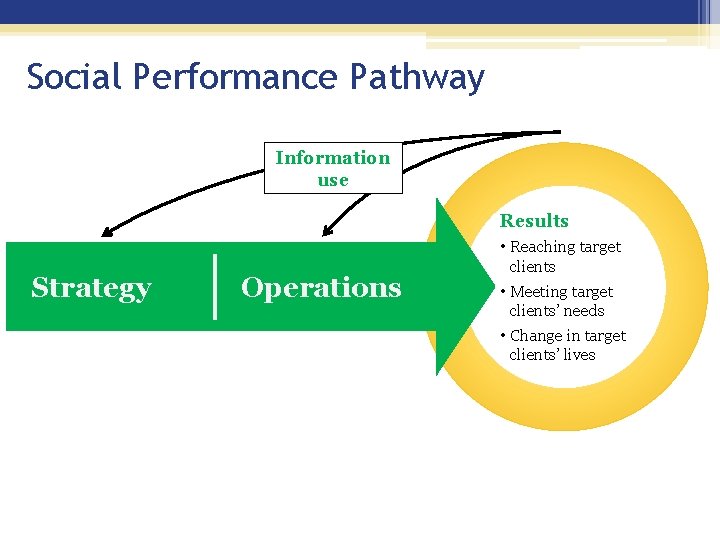 Social Performance Pathway

Information use

Strategy

Operations

Results
• Reaching target clients
• Meeting target clients' needs
• Change in target clients' lives